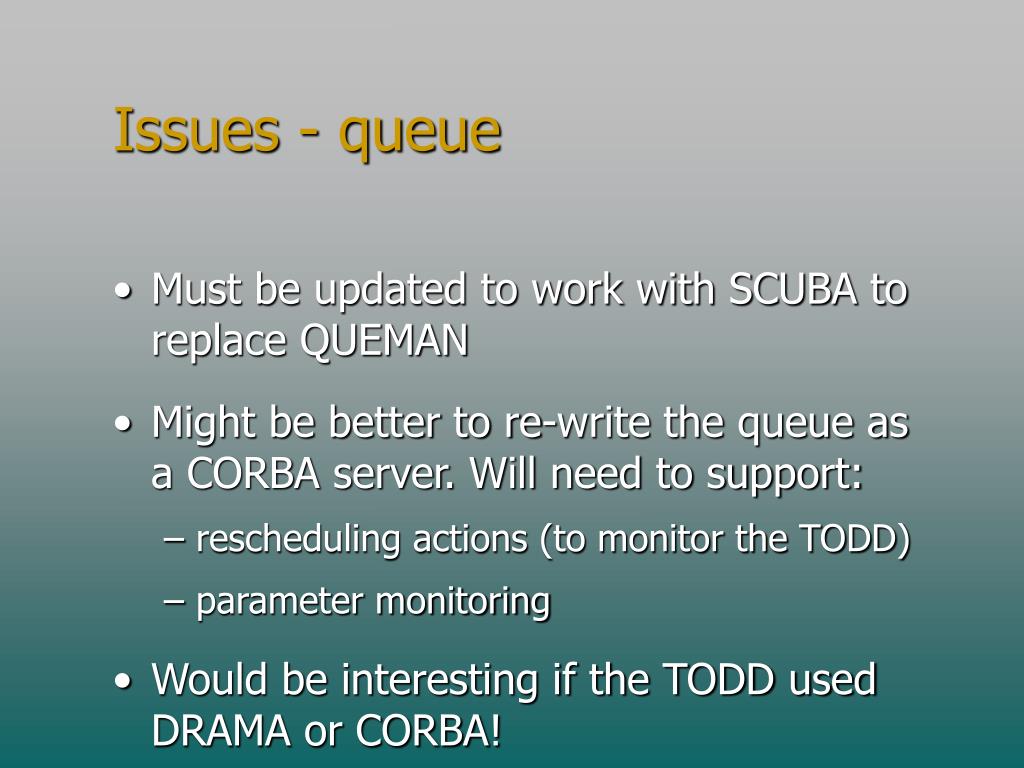 Issues - queue

• Must be updated to work with SCUBA to replace QUEMAN

• Might be better to re-write the queue as a CORBA server. Will need to support:

– rescheduling actions (to monitor the TODD)

– parameter monitoring

• Would be interesting if the TODD used DRAMA or CORBA!